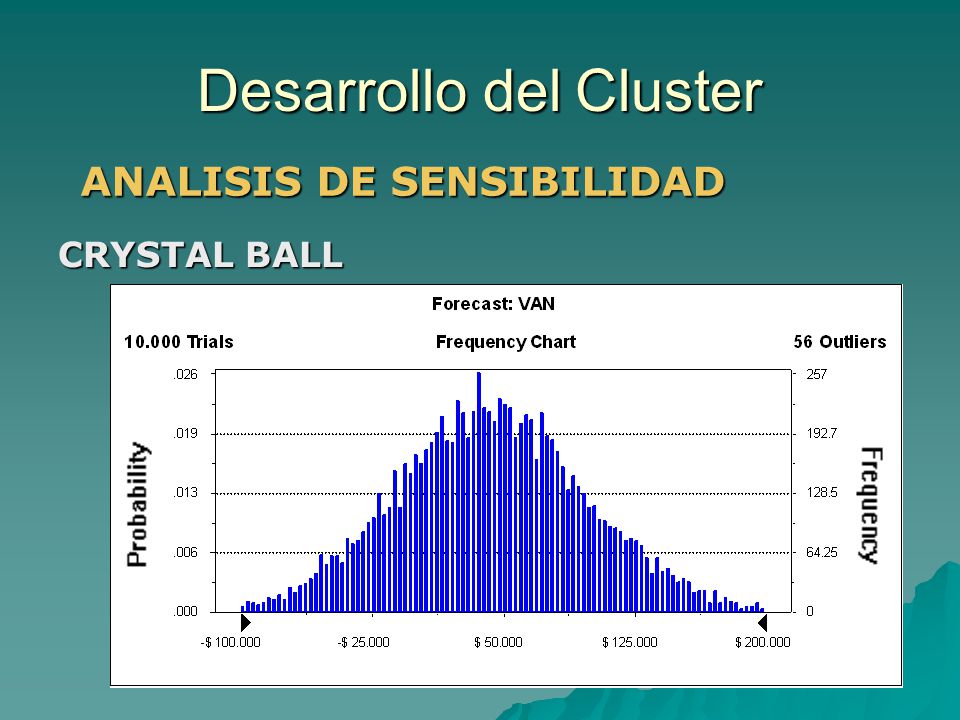 Desarrollo del Cluster

ANALISIS DE SENSIBILIDAD

CRYSTAL BALL

Forecast: VAN

10.000 Trials

Frequency Chart

56 Outliers

Probability

.026

.019

.013

.006

.000

Frequency

257

192.7

128.5

64.25

0

-$ 100.000

-$ 25.000

$ 50.000

$ 125.000

$ 200.000